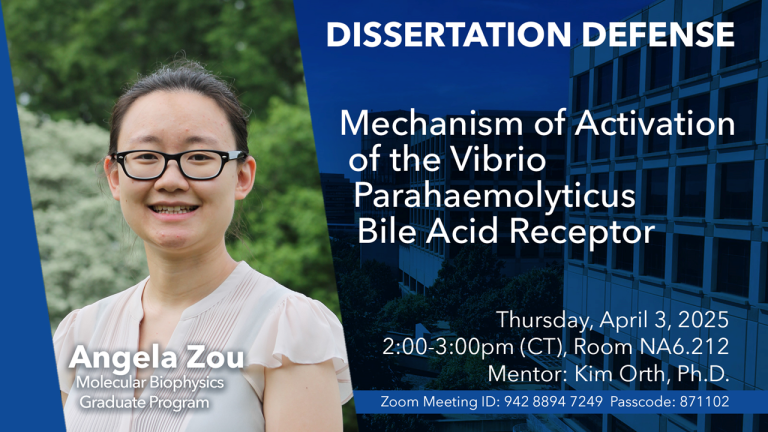 DISSERTATION DEFENSE

Mechanism of Activation of the Vibrio Parahaemolyticus Bile Acid Receptor

Thursday, April 3, 2025
2:00-3:00pm (CT), Room NA6.212
Mentor: Kim Orth, Ph.D.

Zoom Meeting ID: 942 8894 7249 Passcode: 871102

Angela Zou
Molecular Biophysics Graduate Program